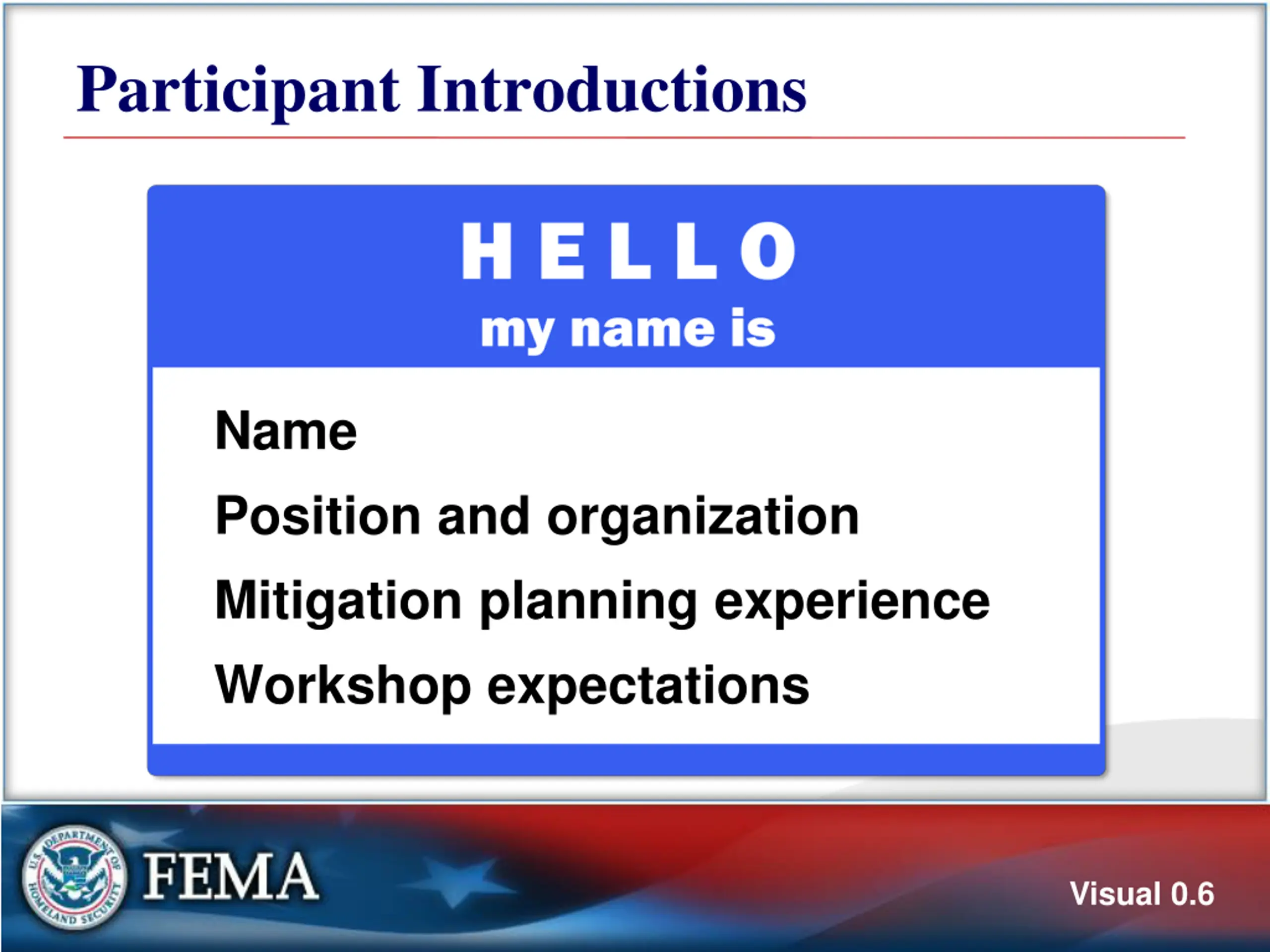 Participant Introductions

HELLO
my name is

Name

Position and organization

Mitigation planning experience

Workshop expectations

U.S. DEPARTMENT OF HOMELAND SECURITY

FEMA

Visual 0.6